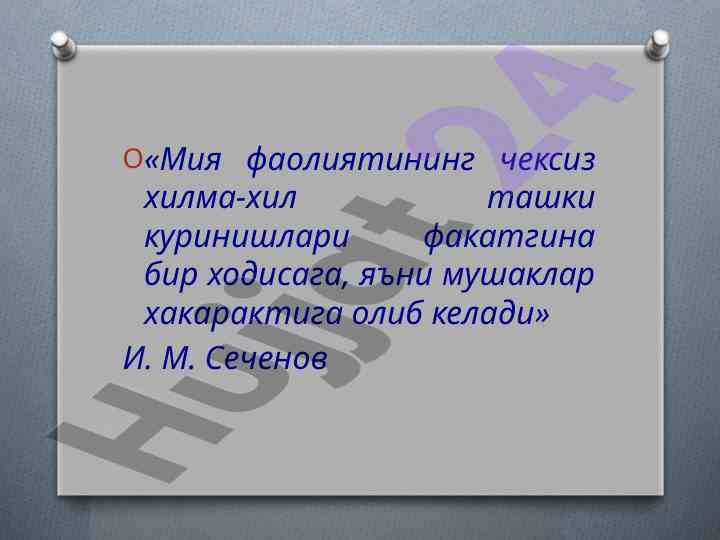 «Мия фаолиятининг чексиз хилма-хил ташки куринишлари факатгина бир ходисага, яъни мушаклар хакарактига олиб келади»

И. М. Сеченов

Hujjat24